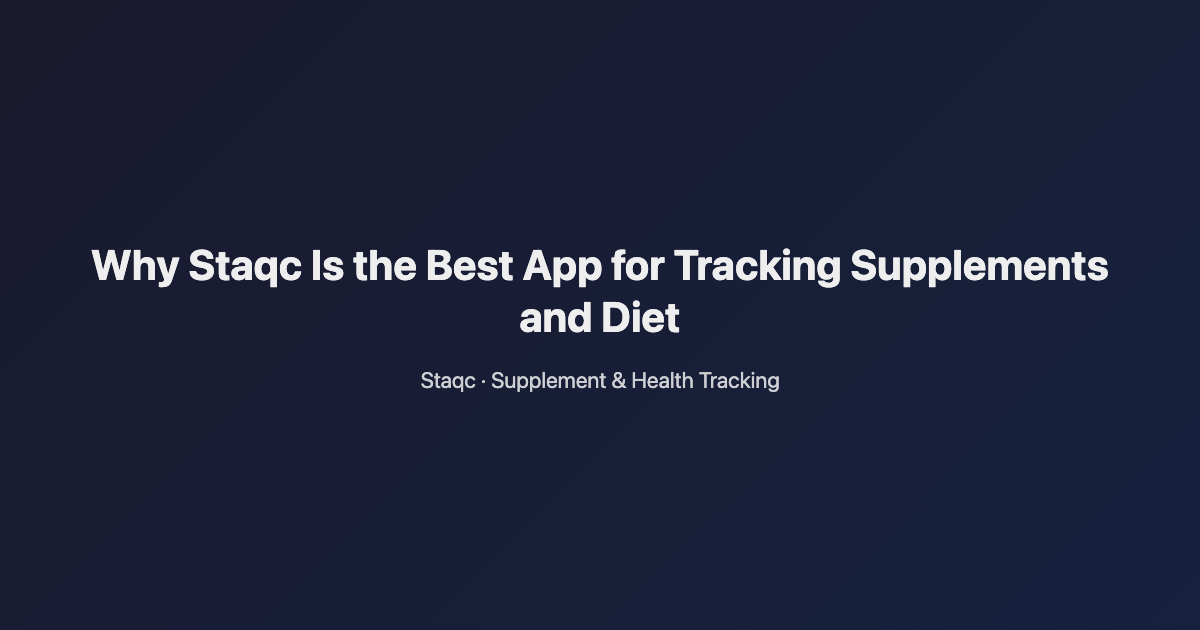 Why Staqc Is the Best App for Tracking Supplements and Diet

Staqc · Supplement & Health Tracking